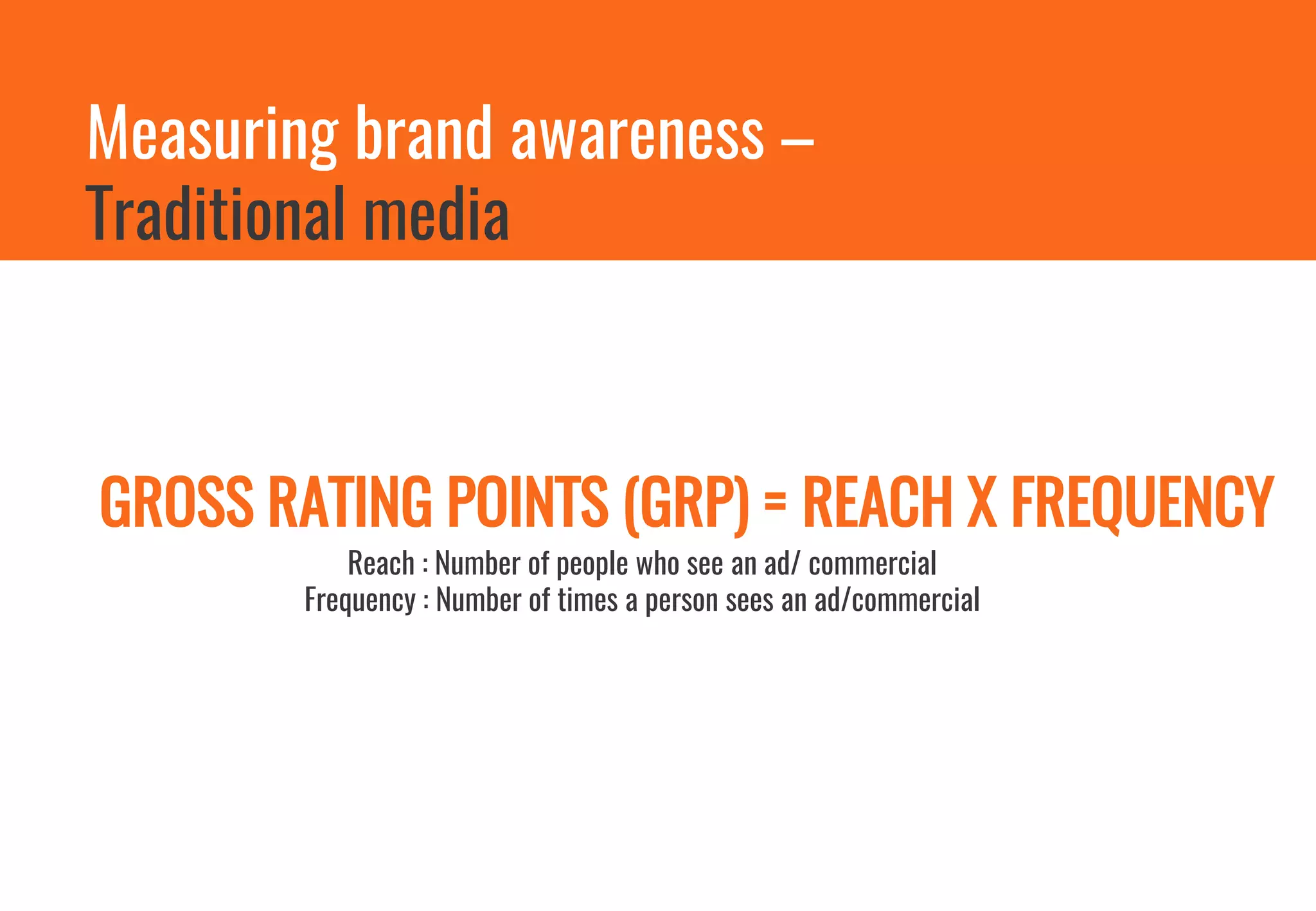 Measuring brand awareness – Traditional media

GROSS RATING POINTS (GRP) = REACH X FREQUENCY

Reach : Number of people who see an ad/ commercial
Frequency : Number of times a person sees an ad/commercial